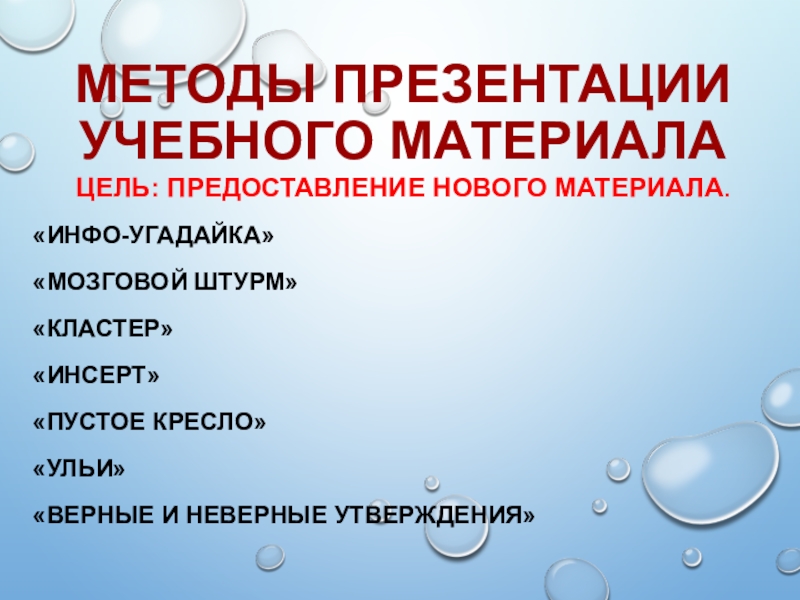 МЕТОДЫ ПРЕЗЕНТАЦИИ УЧЕБНОГО МАТЕРИАЛА
ЦЕЛЬ: ПРЕДОСТАВЛЕНИЕ НОВОГО МАТЕРИАЛА.

«ИНФО-УГАДАЙКА»

«МОЗГОВОЙ ШТУРМ»

«КЛАСТЕР»

«ИНСЕРТ»

«ПУСТОЕ КРЕСЛО»

«УЛЬИ»

«ВЕРНЫЕ И НЕВЕРНЫЕ УТВЕРЖДЕНИЯ»